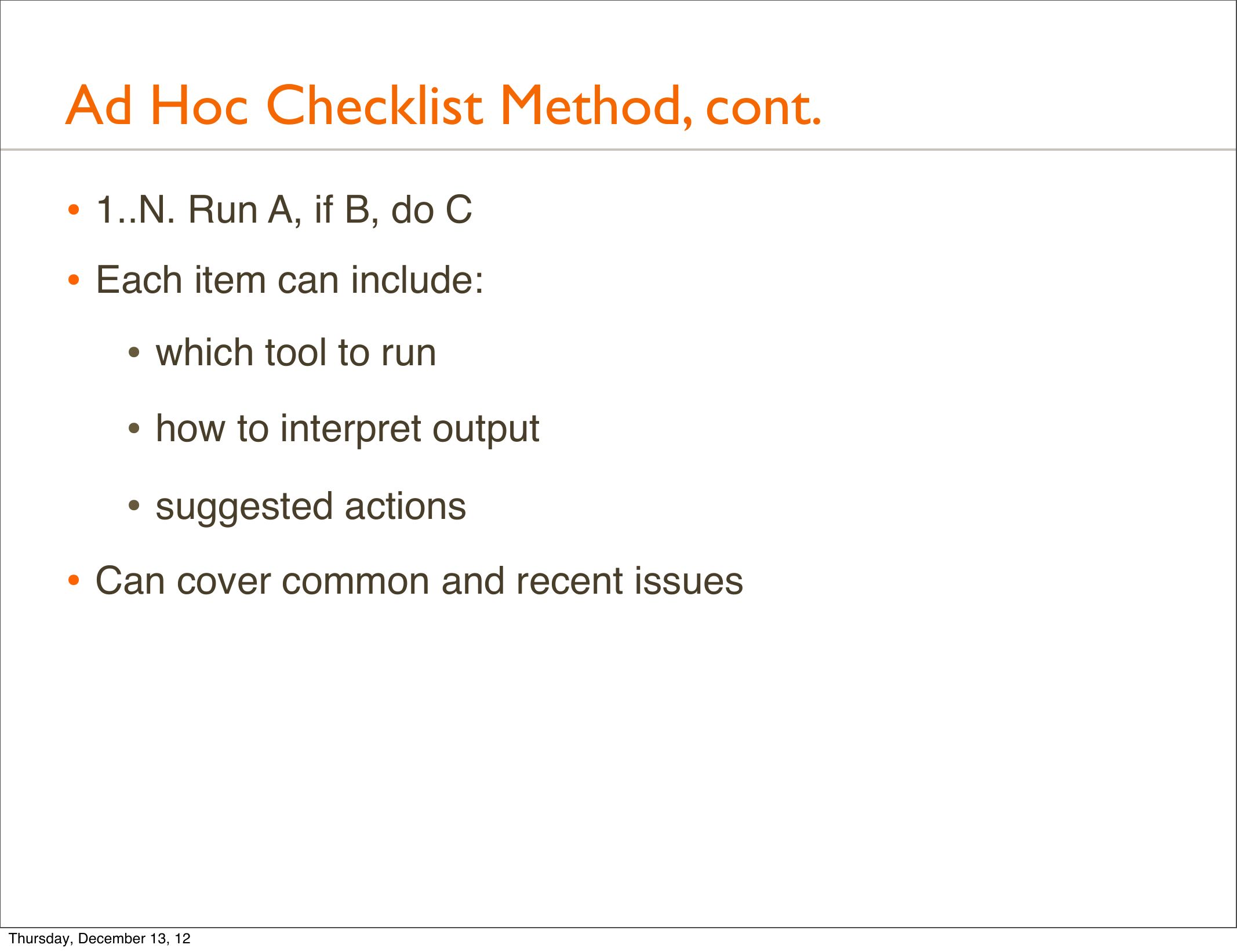 Ad Hoc Checklist Method, cont.

• 1..N. Run A, if B, do C

• Each item can include:

• which tool to run

• how to interpret output

• suggested actions

• Can cover common and recent issues

Thursday, December 13, 12